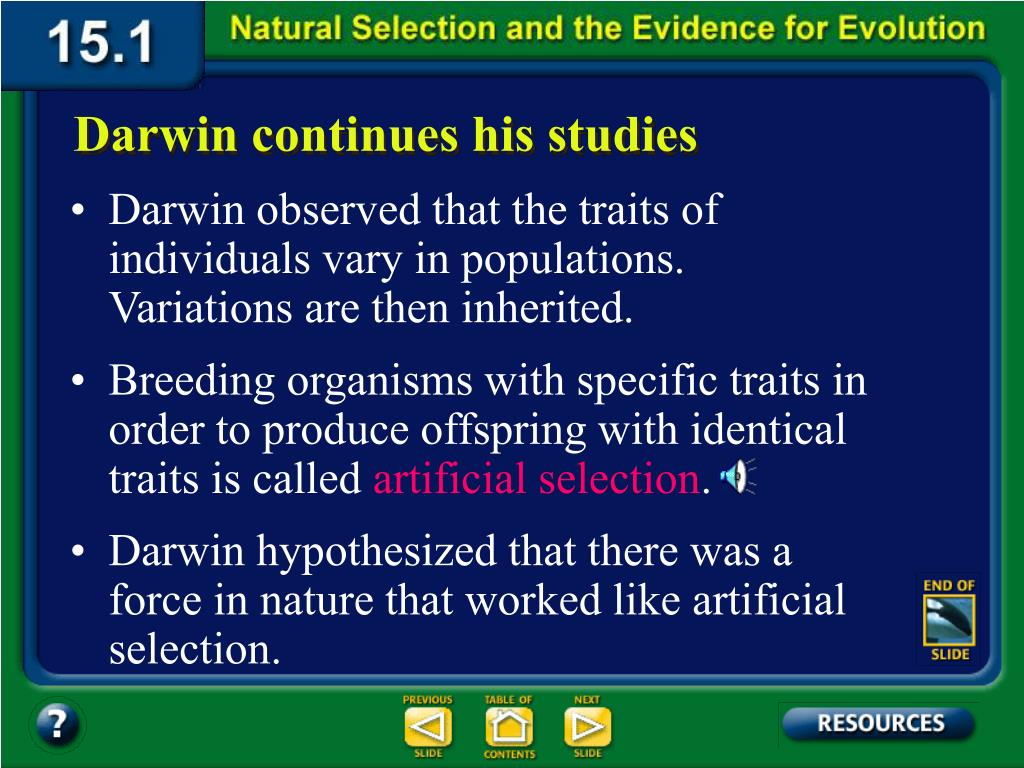 15.1 Natural Selection and the Evidence for Evolution

Darwin continues his studies

• Darwin observed that the traits of individuals vary in populations. Variations are then inherited.

• Breeding organisms with specific traits in order to produce offspring with identical traits is called artificial selection.

• Darwin hypothesized that there was a force in nature that worked like artificial selection.

END OF SLIDE

?

PREVIOUS SLIDE

TABLE OF CONTENTS

NEXT SLIDE

RESOURCES